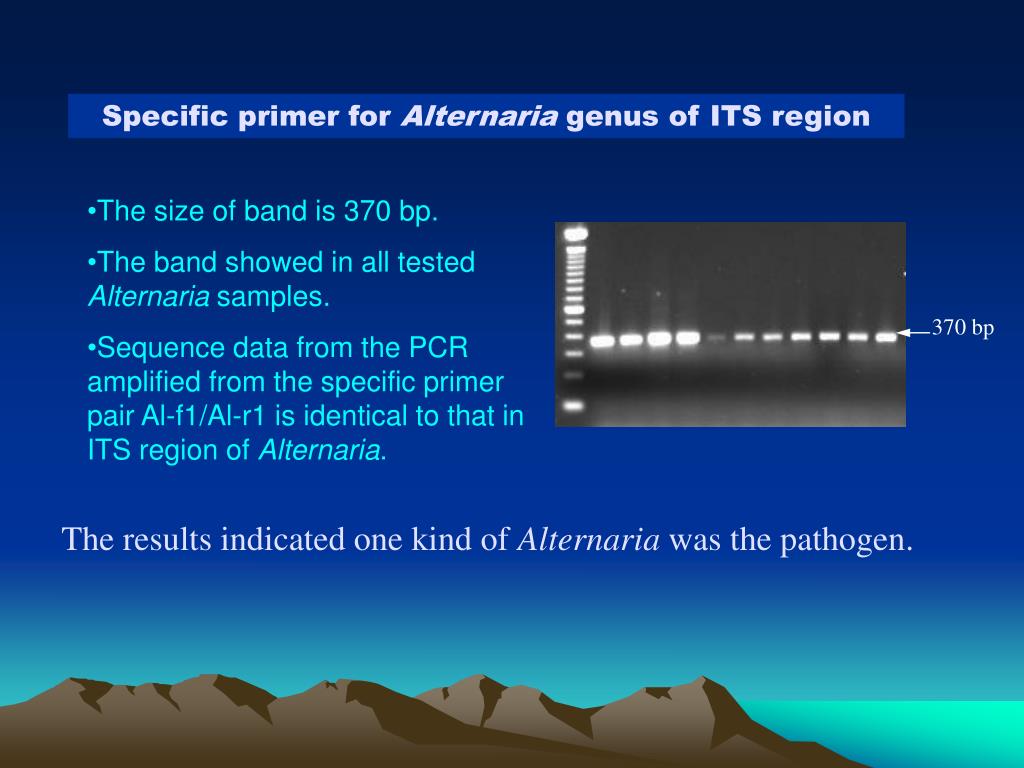 Specific primer for Alternaria genus of ITS region

•The size of band is 370 bp.

•The band showed in all tested Alternaria samples.

•Sequence data from the PCR amplified from the specific primer pair Al-f1/Al-r1 is identical to that in ITS region of Alternaria.

370 bp

The results indicated one kind of Alternaria was the pathogen.